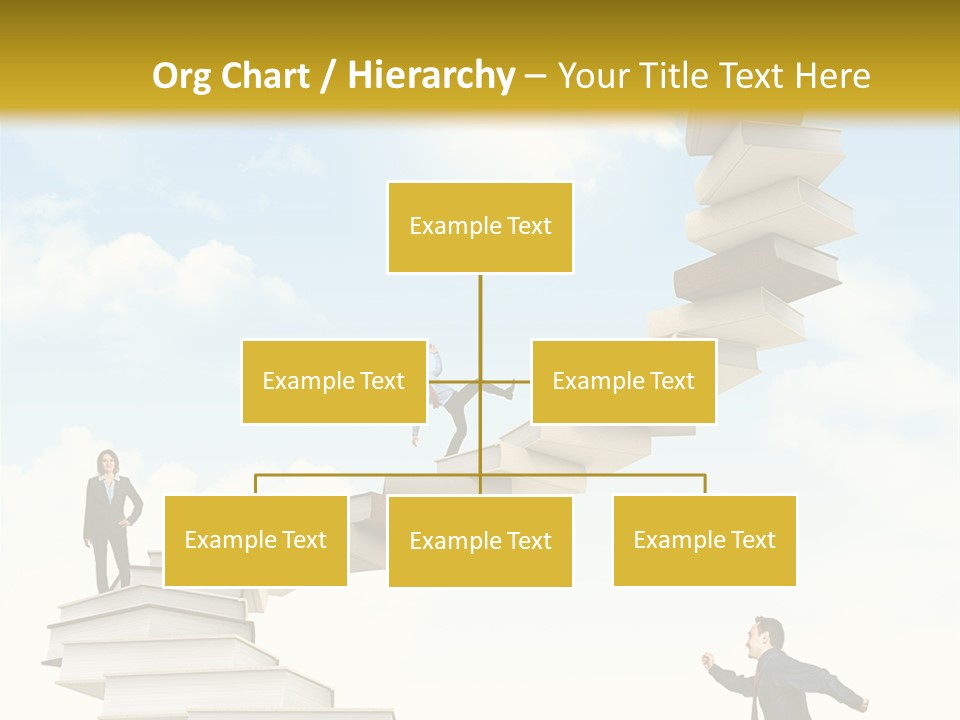 Org Chart / Hierarchy – Your Title Text Here

Example Text

Example Text

Example Text

Example Text

Example Text

Example Text